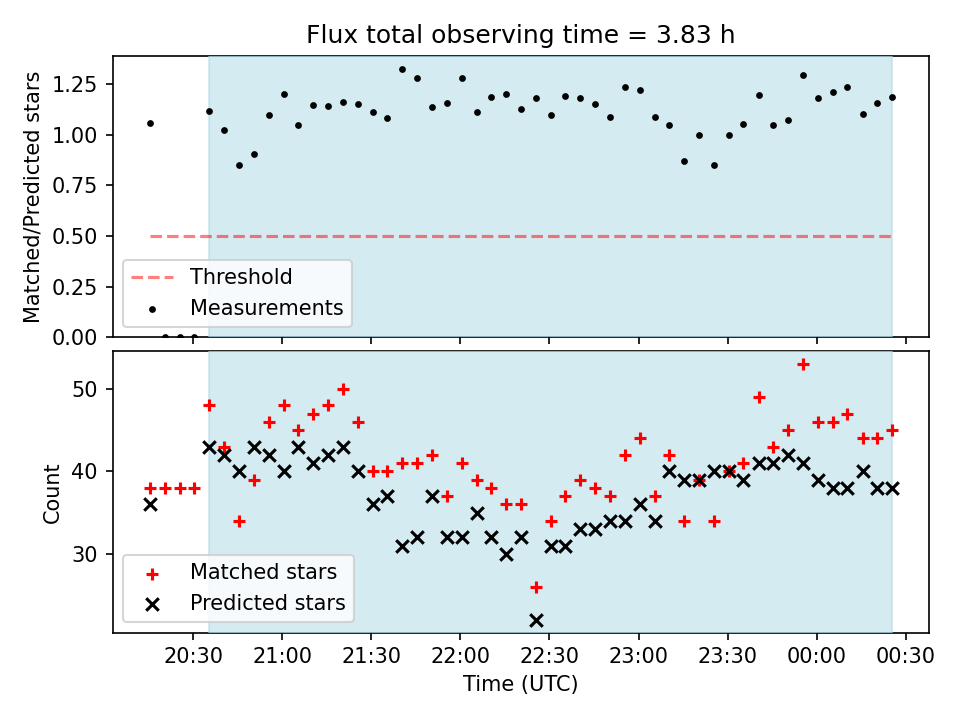 Flux total observing time = 3.83 h

Matched/Predicted stars

1.25
1.00
0.75
0.50
0.25
0.00

Threshold
Measurements

Count

50
40
30

Matched stars
Predicted stars

20:30
21:00
21:30
22:00
22:30
23:00
23:30
00:00
00:30

Time (UTC)